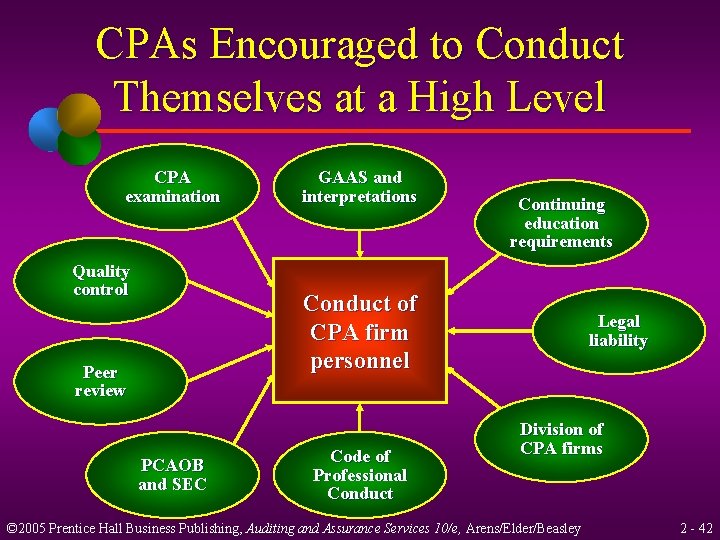 CPAs Encouraged to Conduct Themselves at a High Level

CPA examination

GAAS and interpretations

Continuing education requirements

Quality control

Conduct of CPA firm personnel

Legal liability

Peer review

Division of CPA firms

PCAOB and SEC

Code of Professional Conduct

©2005 Prentice Hall Business Publishing, Auditing and Assurance Services 10/e, Arens/Elder/Beasley

2 - 42